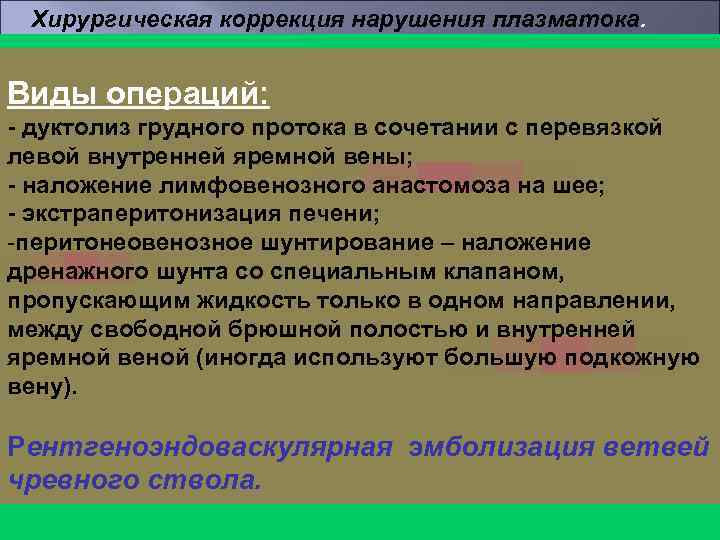 Хирургическая коррекция нарушения плазматока.

Виды операций:
- дуктолиз грудного протока в сочетании с перевязкой левой внутренней яремной вены;
- наложение лимфовенозного анастомоза на шее;
- экстраперитонизация печени;
-перитонеовенозное шунтирование – наложение дренажного шунта со специальным клапаном, пропускающим жидкость только в одном направлении, между свободной брюшной полостью и внутренней яремной веной (иногда используют большую подкожную вену).

Рентгеноэндоваскулярная эмболизация ветвей чревного ствола.